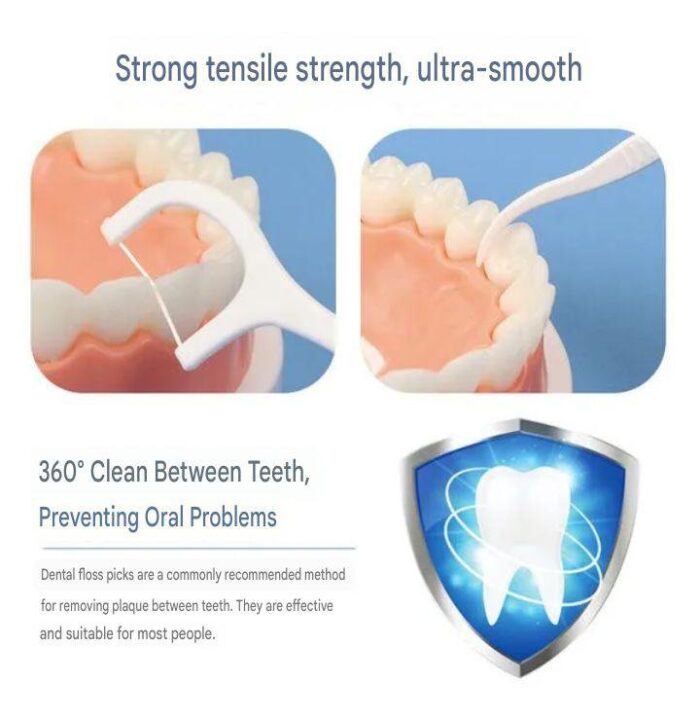 Strong tensile strength, ultra-smooth

360° Clean Between Teeth, Preventing Oral Problems

Dental floss picks are a commonly recommended method for removing plaque between teeth. They are effective and suitable for most people.